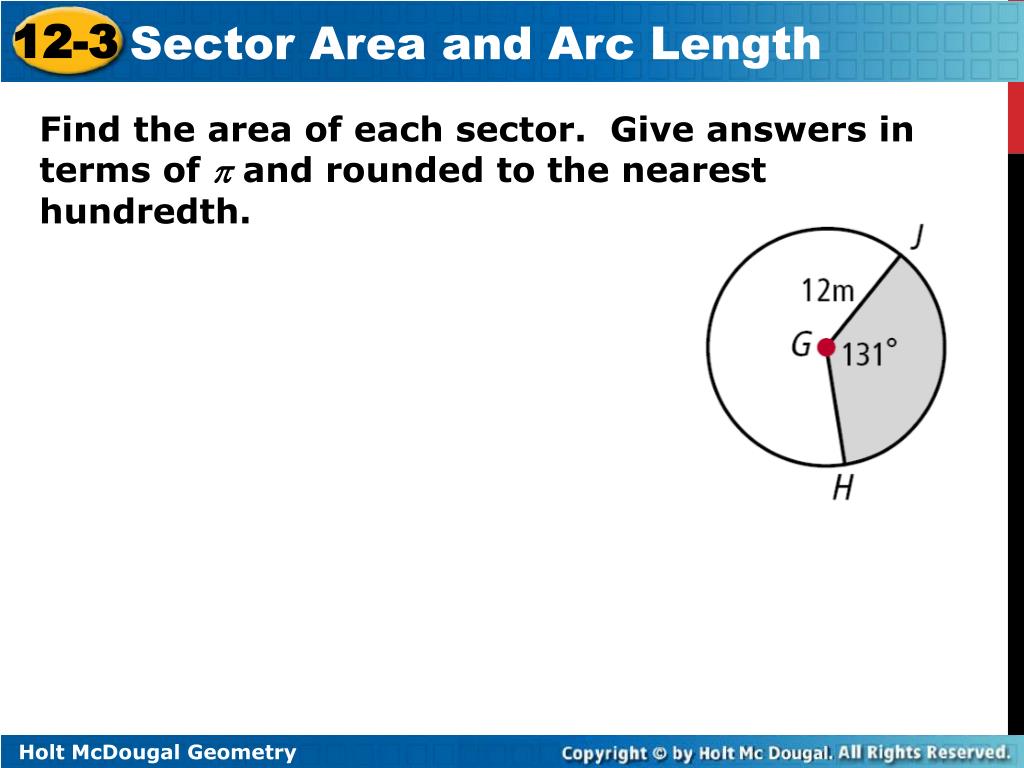 12-3 Sector Area and Arc Length

Find the area of each sector. Give answers in terms of $\pi$ and rounded to the nearest hundredth.

J
12m
G
131°
H

Holt McDougal Geometry
Copyright © by Holt Mc Dougal. All Rights Reserved.